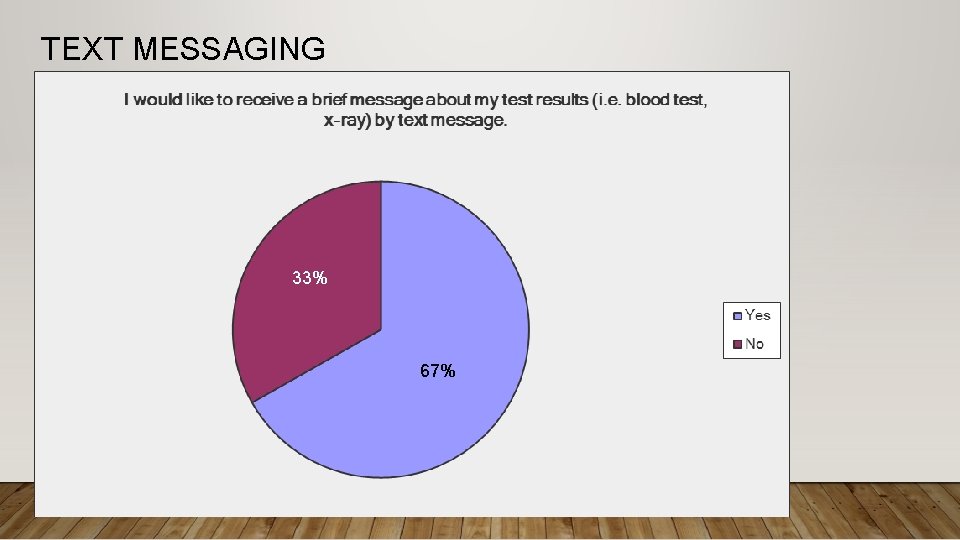 TEXT MESSAGING

I would like to receive a brief message about my test results (i.e. blood test, x-ray) by text message.

33%

67%

Yes
No